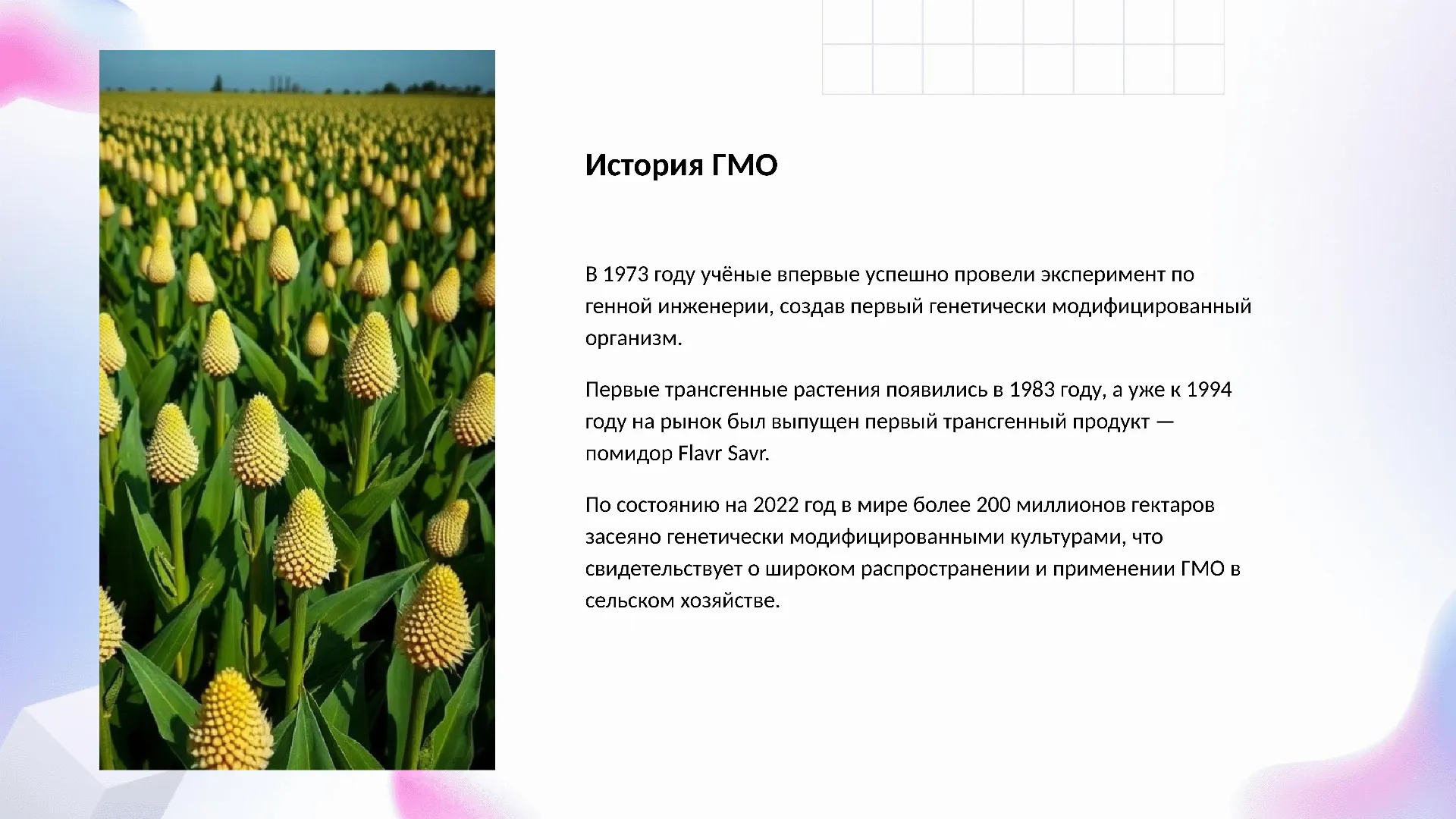 История ГМО

В 1973 году учёные впервые успешно провели эксперимент по генной инженерии, создав первый генетически модифицированный организм.

Первые трансгенные растения появились в 1983 году, а уже к 1994 году на рынок был выпущен первый трансгенный продукт — помидор Flavr Savr.

По состоянию на 2022 год в мире более 200 миллионов гектаров засеяно генетически модифицированными культурами, что свидетельствует о широком распространении и применении ГМО в сельском хозяйстве.